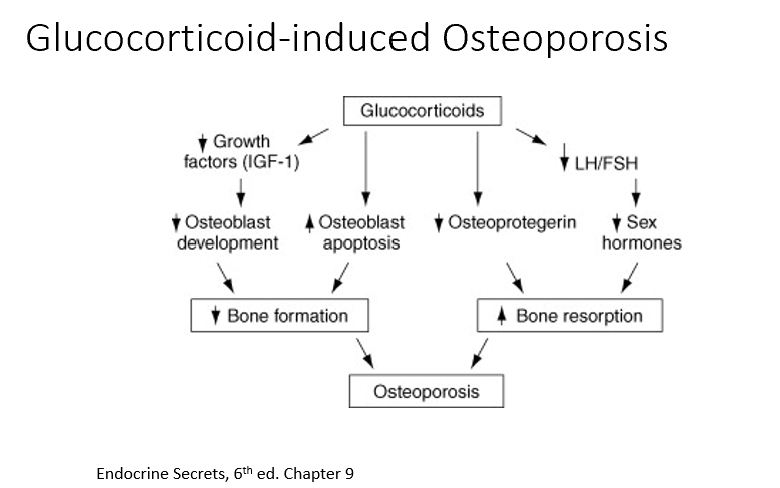 Glucocorticoid-induced Osteoporosis

Glucocorticoids

↓ Growth factors (IGF-1)

↓ LH/FSH

↓ Osteoblast development

↑ Osteoblast apoptosis

↓ Osteoprotegerin

↓ Sex hormones

↓ Bone formation

↑ Bone resorption

Osteoporosis

Endocrine Secrets, 6$^{th}$ ed. Chapter 9